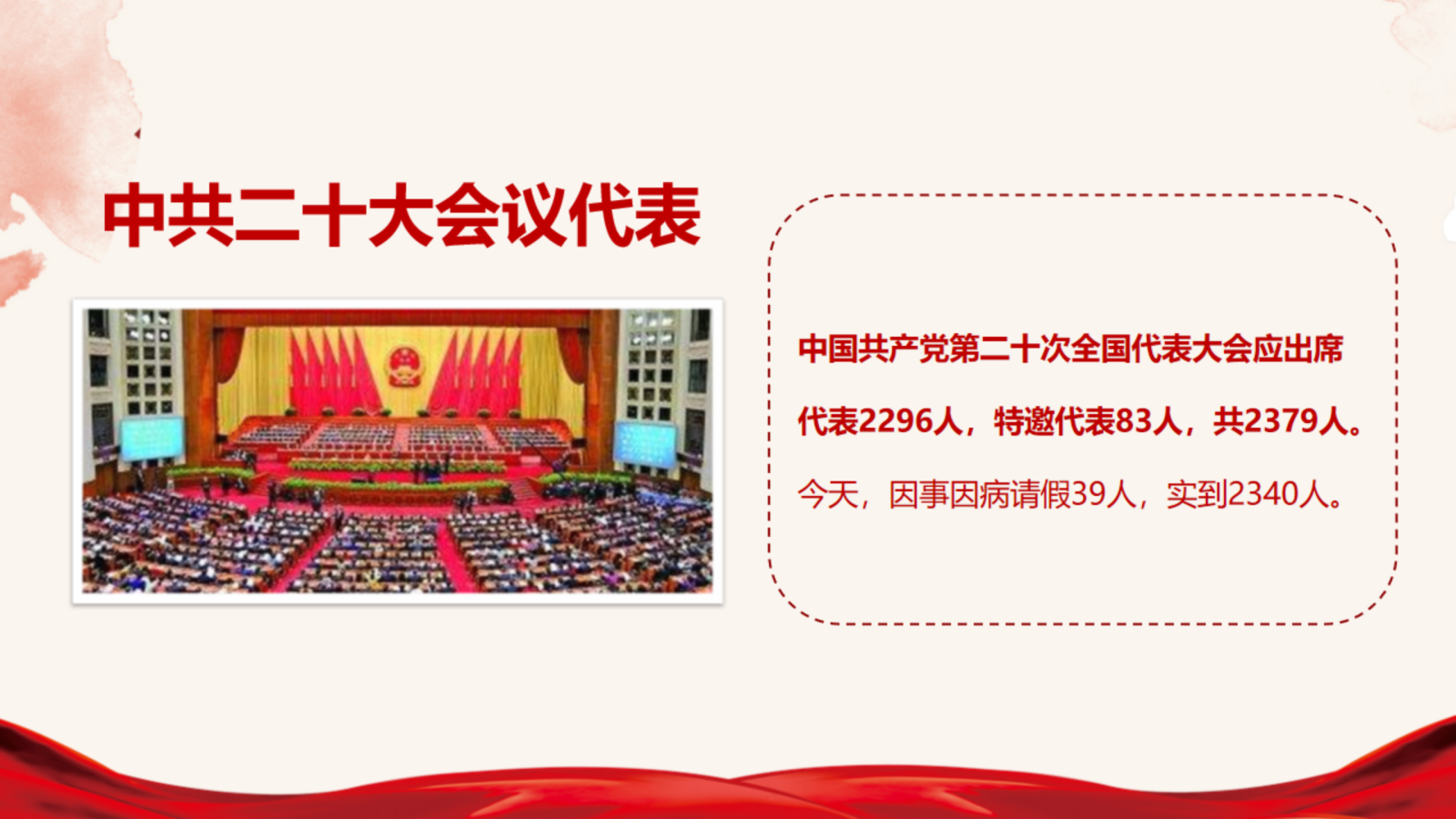 中共二十大会议代表

中国共产党第二十次全国代表大会应出席代表2296人，特邀代表83人，共2379人。

今天，因事因病请假39人，实到2340人。